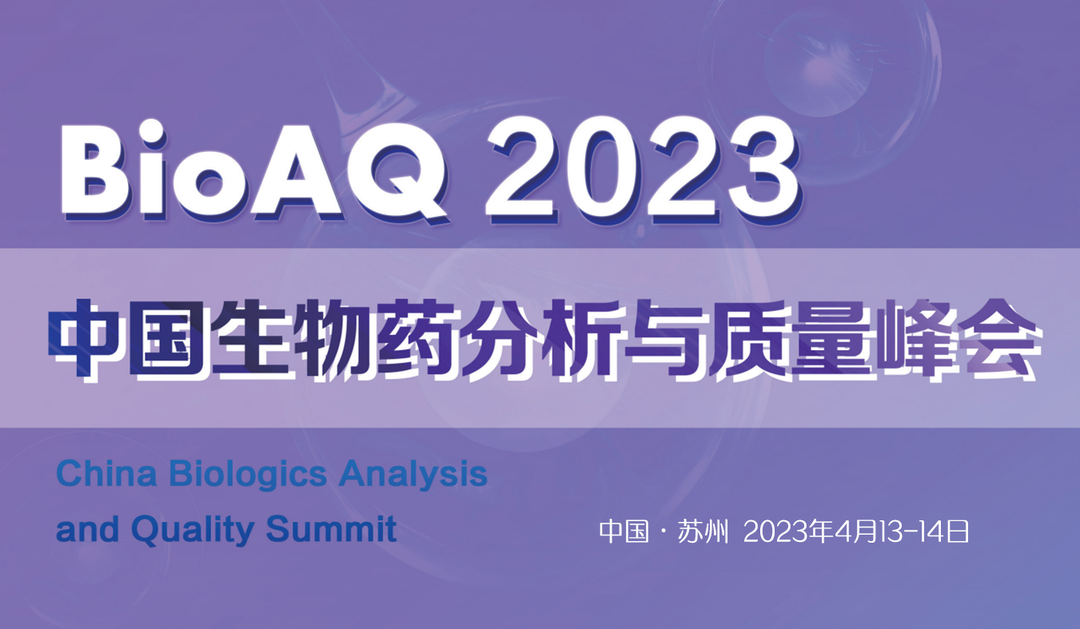 BioAQ 2023

中国生物药分析与质量峰会

China Biologics Analysis and Quality Summit

中国 · 苏州 2023年4月13-14日